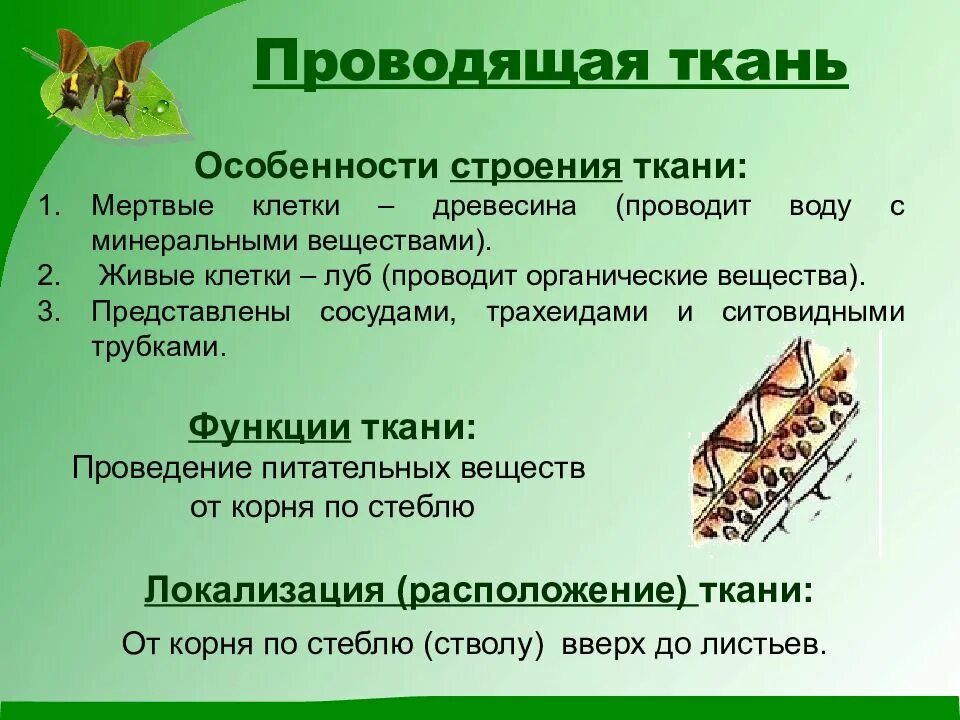 Проводящая ткань

Особенности строения ткани:

1. Мертвые клетки – древесина (проводит воду с минеральными веществами).
2. Живые клетки – луб (проводит органические вещества).
3. Представлены сосудами, трахеидами и ситовидными трубками.

Функции ткани:
Проведение питательных веществ от корня по стеблю

Локализация (расположение) ткани:
От корня по стеблю (стволу) вверх до листьев.